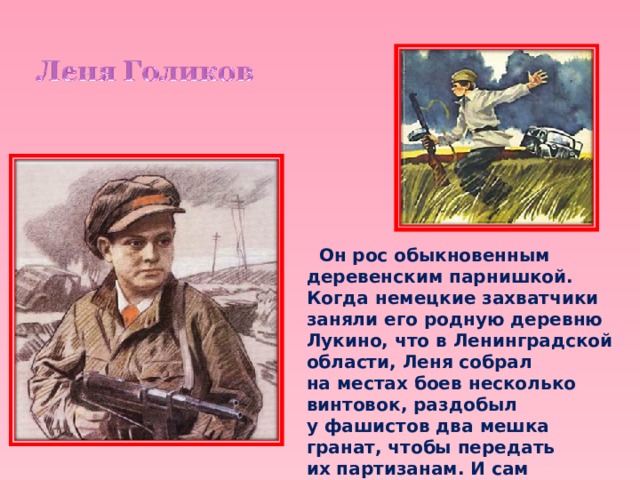 Леня Голиков

Он рос обыкновенным деревенским парнишкой. Когда немецкие захватчики заняли его родную деревню Лукино, что в Ленинградской области, Леня собрал на местах боев несколько винтовок, раздобыл у фашистов два мешка гранат, чтобы передать их партизанам. И сам